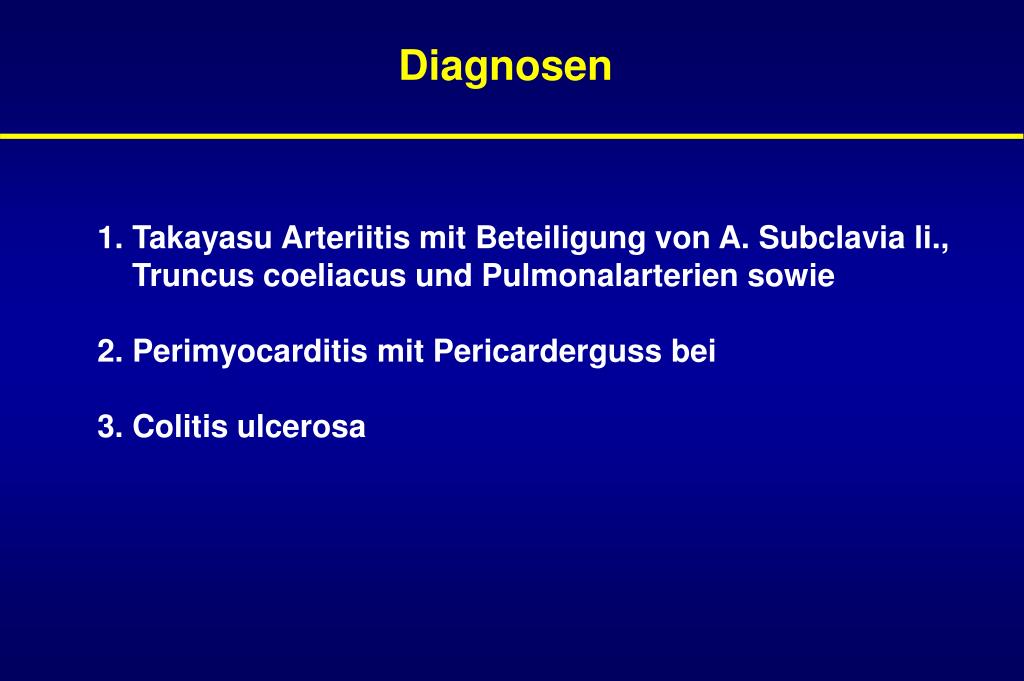 Diagnosen

1. Takayasu Arteriitis mit Beteiligung von A. Subclavia li., Truncus coeliacus und Pulmonalarterien sowie

2. Perimyocarditis mit Pericarderguss bei

3. Colitis ulcerosa